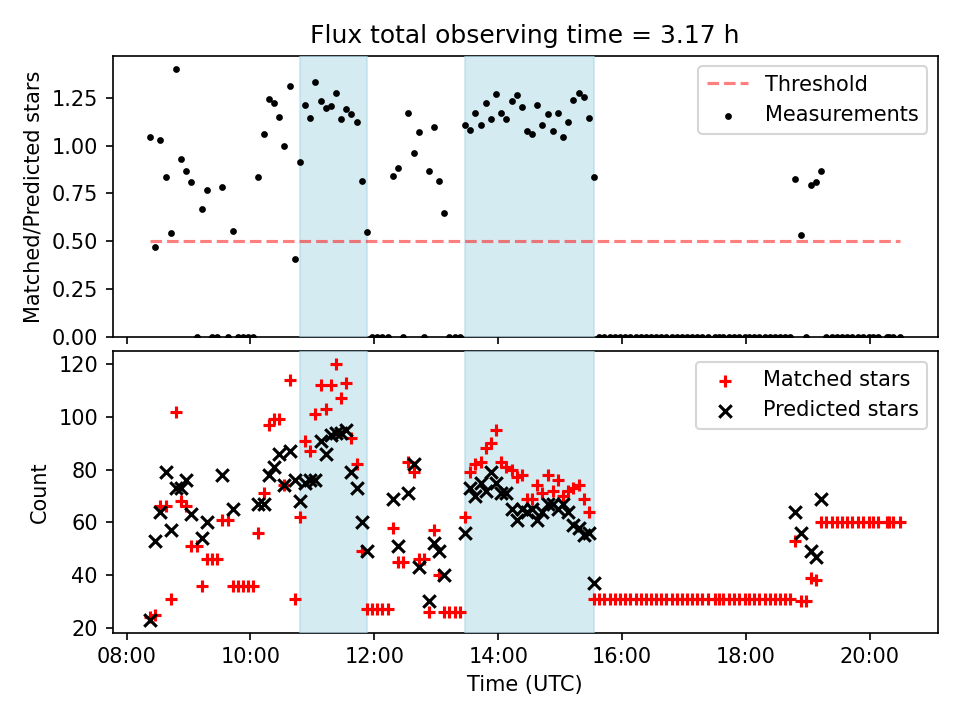 Flux total observing time = 3.17 h

Matched/Predicted stars

1.25
1.00
0.75
0.50
0.25
0.00

Threshold
Measurements

Count

120
100
80
60
40
20

Matched stars
Predicted stars

08:00
10:00
12:00
14:00
16:00
18:00
20:00

Time (UTC)